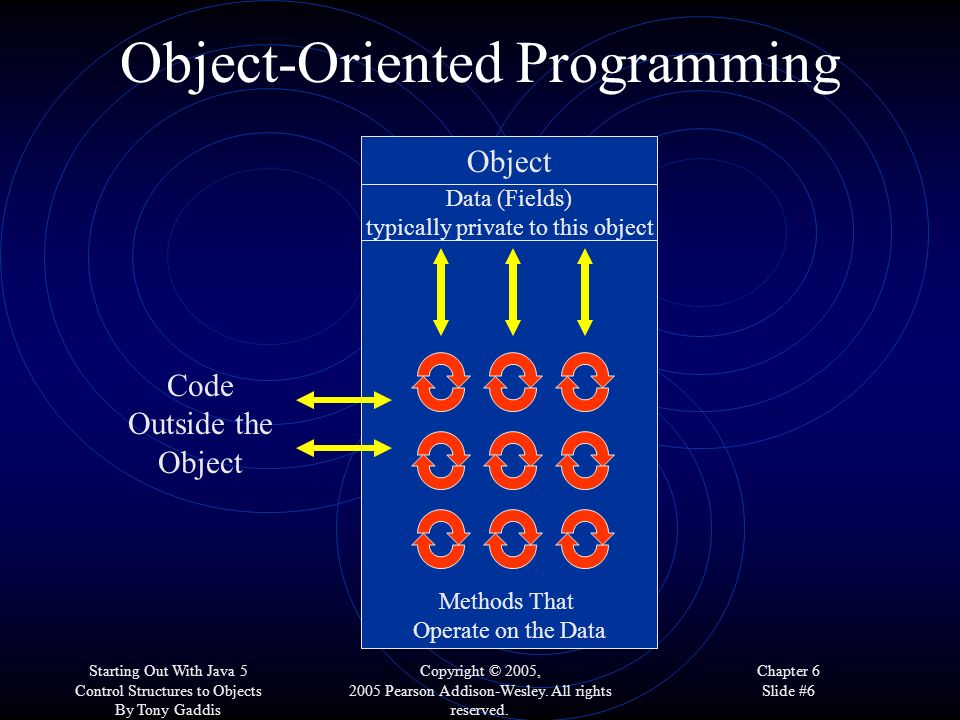 Object-Oriented Programming

Object

Data (Fields)
typically private to this object

Code Outside the Object

Methods That Operate on the Data

Starting Out With Java 5
Control Structures to Objects
By Tony Gaddis

Copyright © 2005, 2005 Pearson Addison-Wesley. All rights reserved.

Chapter 6
Slide #6